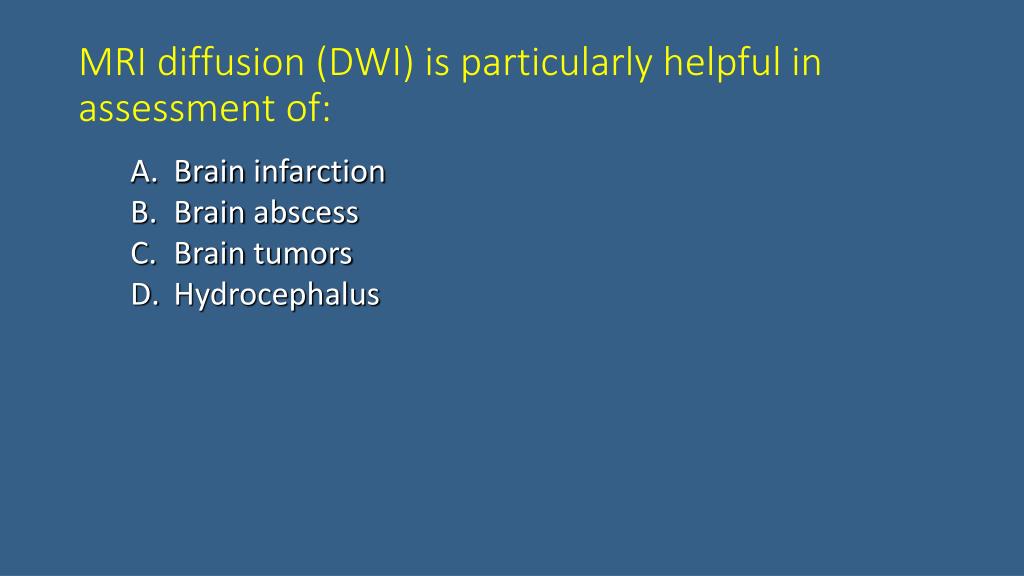 MRI diffusion (DWI) is particularly helpful in assessment of:

A. Brain infarction
B. Brain abscess
C. Brain tumors
D. Hydrocephalus